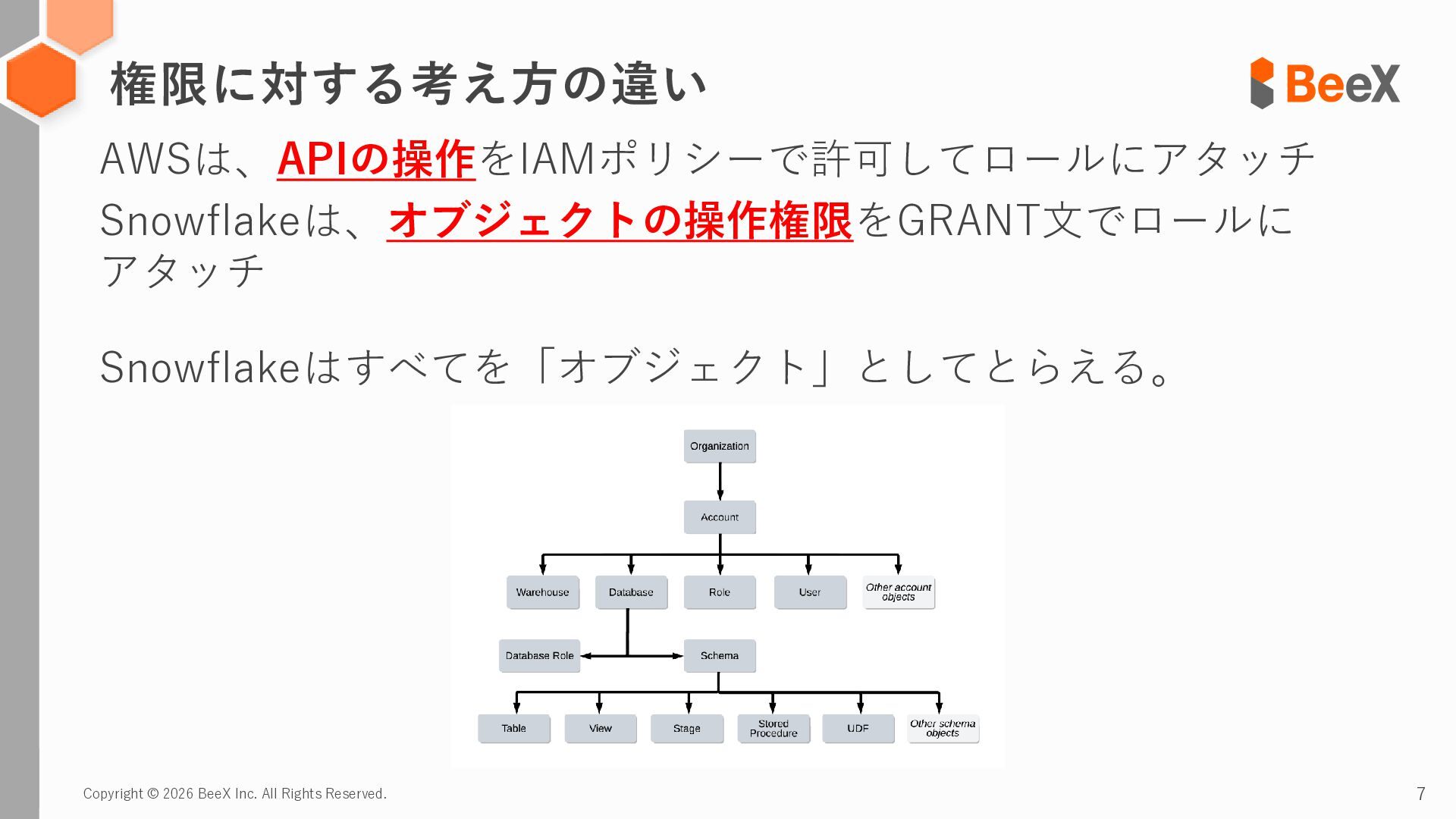 権限に対する考え方の違い

BeeX

AWSは、APIの操作をIAMポリシーで許可してロールにアタッチ

Snowflakeは、オブジェクトの操作権限をGRANT文でロールにアタッチ

Snowflakeはすべてを「オブジェクト」としてとらえる。

Organization

Account

Warehouse

Database

Role

User

Other account objects

Database Role

Schema

Table

View

Stage

Stored Procedure

UDF

Other schema objects

Copyright © 2026 BeeX Inc. All Rights Reserved.

7